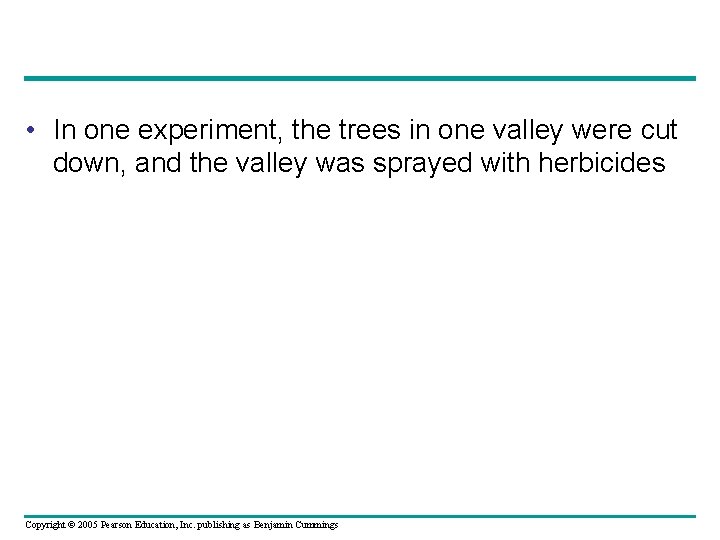 • In one experiment, the trees in one valley were cut down, and the valley was sprayed with herbicides

Copyright © 2005 Pearson Education, Inc. publishing as Benjamin Cummings